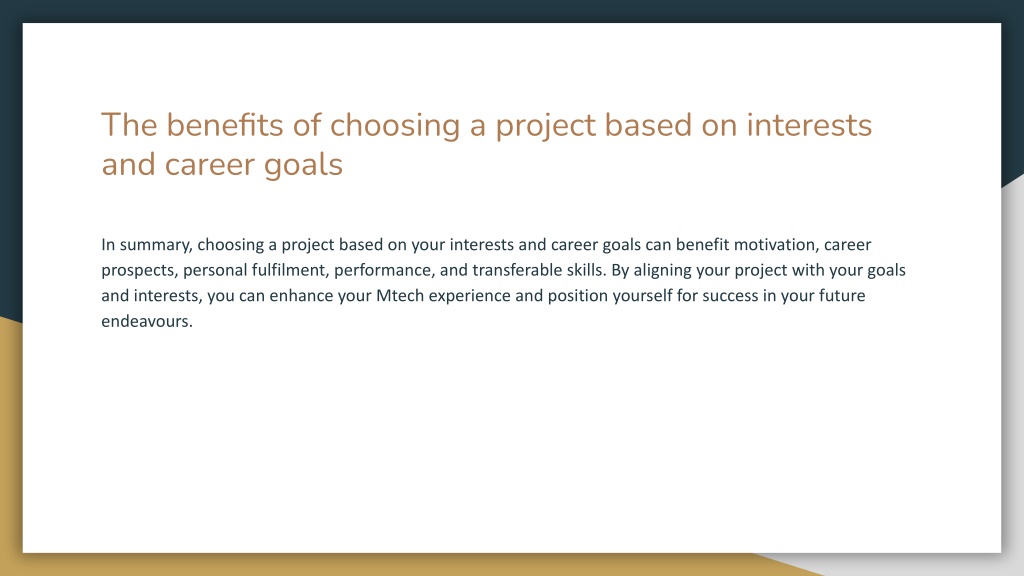 The benefits of choosing a project based on interests and career goals

In summary, choosing a project based on your interests and career goals can benefit motivation, career prospects, personal fulfilment, performance, and transferable skills. By aligning your project with your goals and interests, you can enhance your Mtech experience and position yourself for success in your future endeavours.